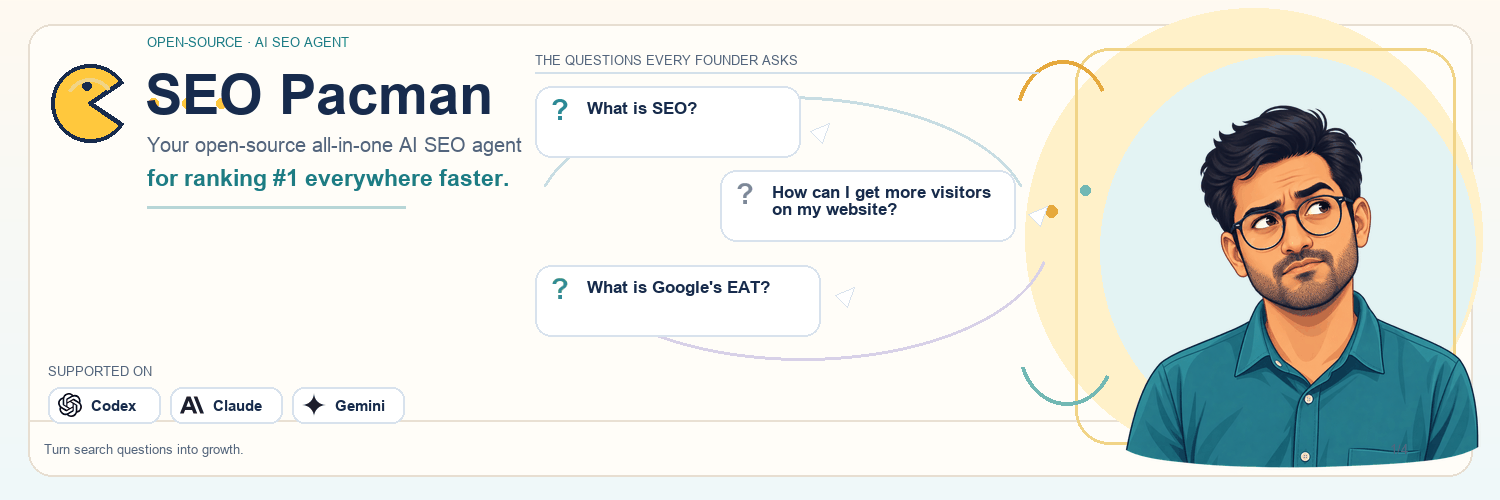 OPEN-SOURCE · AI SEO AGENT

SEO Pacman

Your open-source all-in-one AI SEO agent for ranking #1 everywhere faster.

THE QUESTIONS EVERY FOUNDER ASKS

? What is SEO?

? How can I get more visitors on my website?

? What is Google's EAT?

SUPPORTED ON

Codex

Claude

Gemini

Turn search questions into growth.